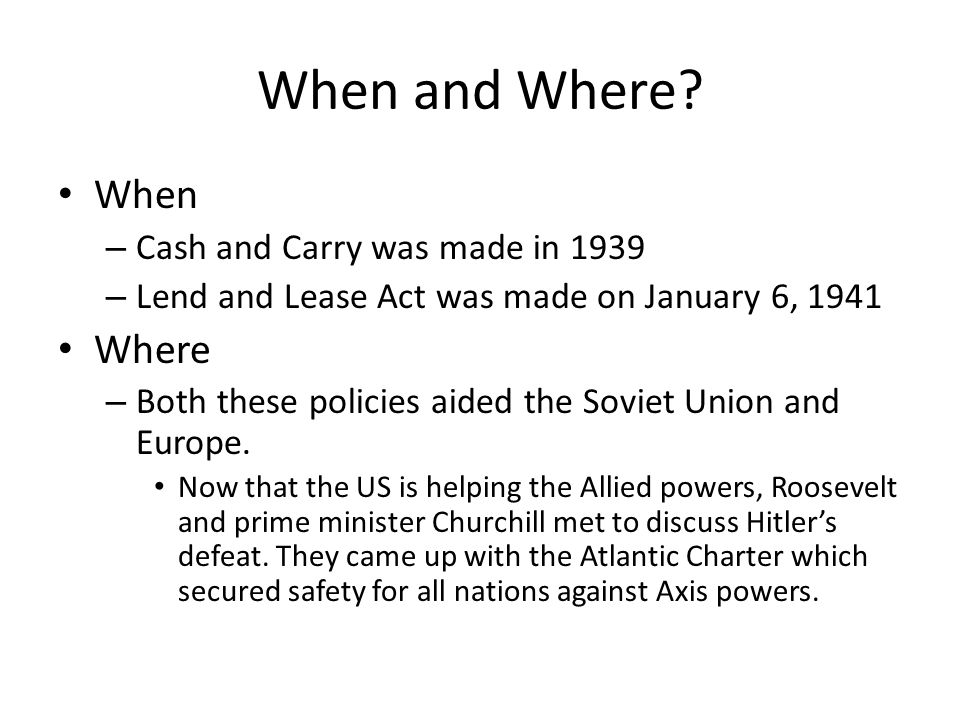 When and Where?

• When
– Cash and Carry was made in 1939
– Lend and Lease Act was made on January 6, 1941
• Where
– Both these policies aided the Soviet Union and Europe.
• Now that the US is helping the Allied powers, Roosevelt and prime minister Churchill met to discuss Hitler's defeat. They came up with the Atlantic Charter which secured safety for all nations against Axis powers.